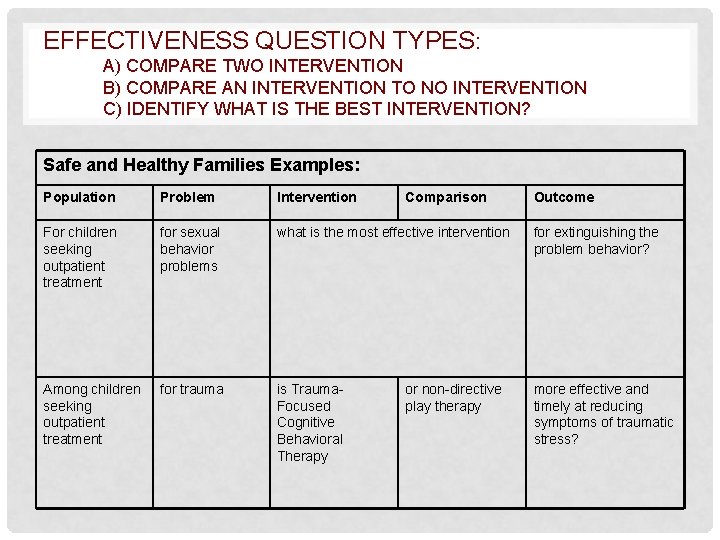 EFFECTIVENESS QUESTION TYPES:
A) COMPARE TWO INTERVENTION
B) COMPARE AN INTERVENTION TO NO INTERVENTION
C) IDENTIFY WHAT IS THE BEST INTERVENTION?

Safe and Healthy Families Examples:

| Population | Problem | Intervention | Comparison | Outcome |
|---|---|---|---|---|
| For children seeking outpatient treatment | for sexual behavior problems | what is the most effective intervention | | for extinguishing the problem behavior? |
| Among children seeking outpatient treatment | for trauma | is Trauma-Focused Cognitive Behavioral Therapy | or non-directive play therapy | more effective and timely at reducing symptoms of traumatic stress? |